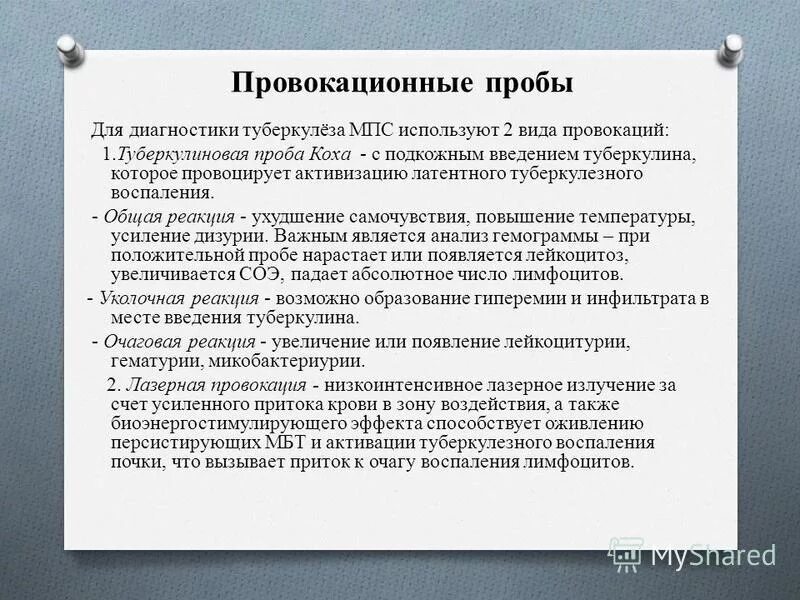 Провокационные пробы

Для диагностики туберкулёза МПС используют 2 вида провокаций:

1.Туберкулиновая проба Коха - с подкожным введением туберкулина, которое провоцирует активизацию латентного туберкулезного воспаления.

- Общая реакция - ухудшение самочувствия, повышение температуры, усиление дизурии. Важным является анализ гемограммы – при положительной пробе нарастает или появляется лейкоцитоз, увеличивается СОЭ, падает абсолютное число лимфоцитов.

- Уколочная реакция - возможно образование гиперемии и инфильтрата в месте введения туберкулина.

- Очаговая реакция - увеличение или появление лейкоцитурии, гематурии, микобактериурии.

2. Лазерная провокация - низкоинтенсивное лазерное излучение за счет усиленного притока крови в зону воздействия, а также биоэнергостимулирующего эффекта способствует оживлению персистирующих МБТ и активации туберкулезного воспаления почки, что вызывает приток к очагу воспаления лимфоцитов.

MyShared